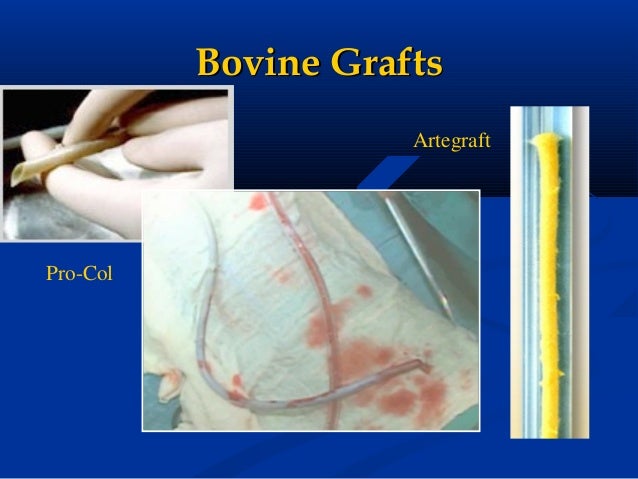 Bovine Grafts

Artegraft

Pro-Col